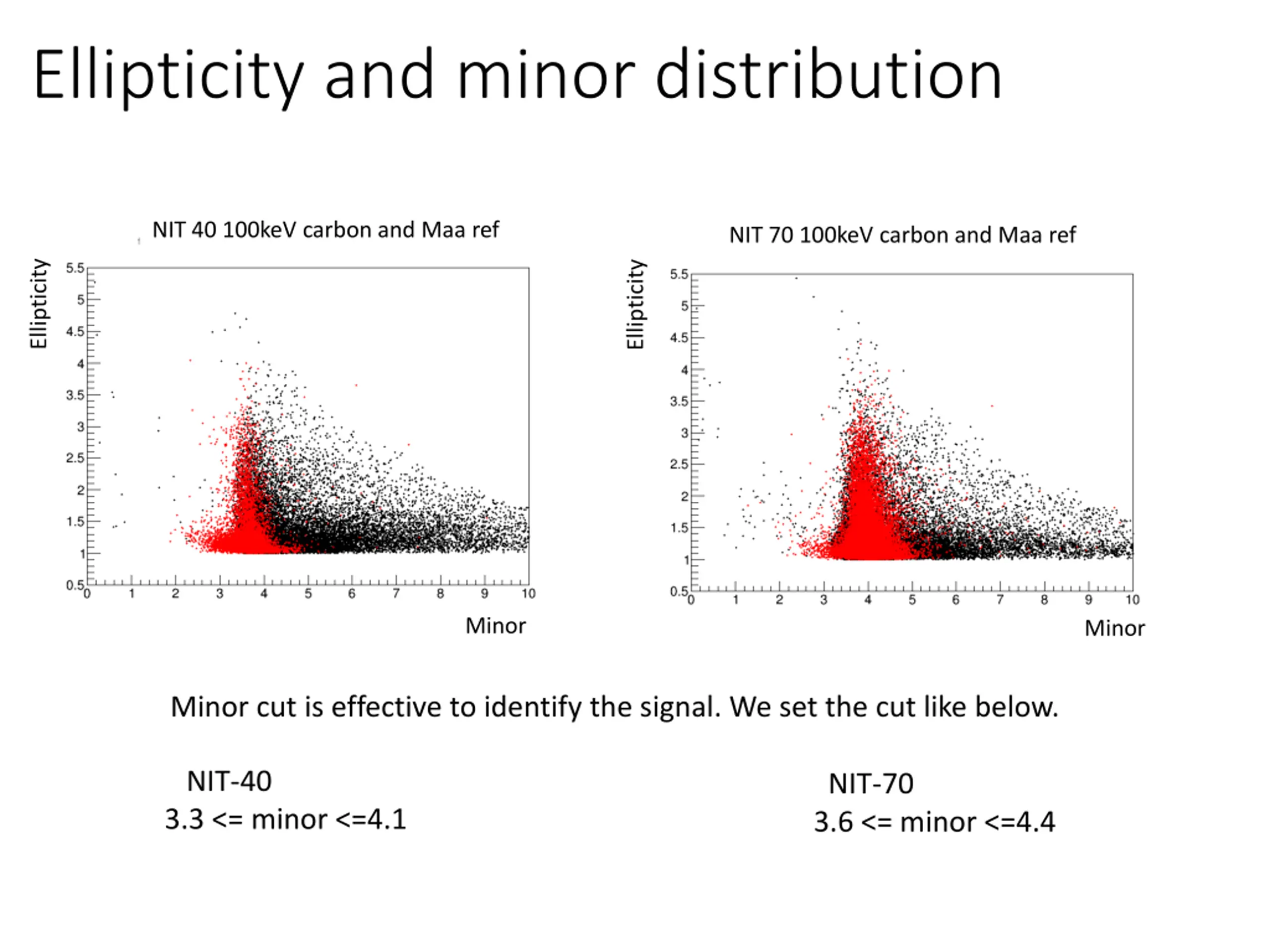 Ellipticity and minor distribution

NIT 40 100keV carbon and Maa ref

Ellipticity

5.5
5
4.5
4
3.5
3
2.5
2
1.5
1
0.5

0 1 2 3 4 5 6 7 8 9 10

Minor

NIT 70 100keV carbon and Maa ref

Ellipticity

5.5
5
4.5
4
3.5
3
2.5
2
1.5
1
0.5

0 1 2 3 4 5 6 7 8 9 10

Minor

Minor cut is effective to identify the signal. We set the cut like below.

NIT-40
3.3 <= minor <=4.1

NIT-70
3.6 <= minor <=4.4